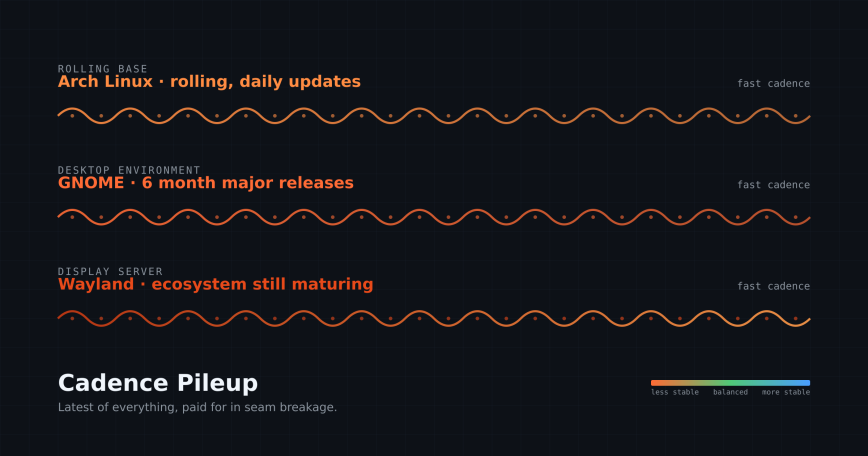 ROLLING BASE
Arch Linux · rolling, daily updates

fast cadence

DESKTOP ENVIRONMENT
GNOME · 6 month major releases

fast cadence

DISPLAY SERVER
Wayland · ecosystem still maturing

fast cadence

Cadence Pileup
Latest of everything, paid for in seam breakage.

less stable balanced more stable